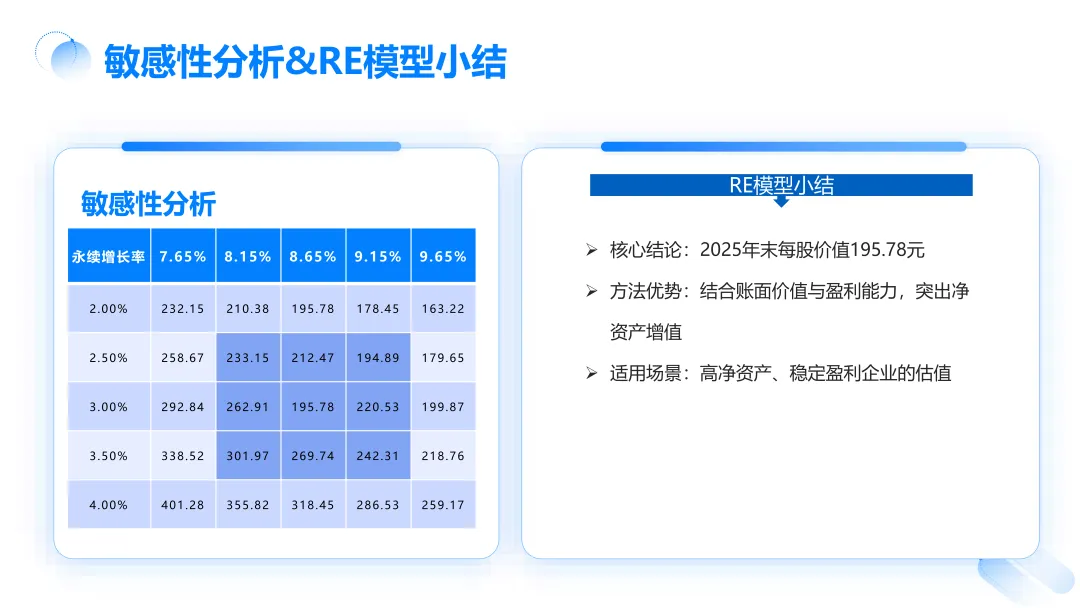 敏感性分析&RE模型小结

敏感性分析

| 永续增长率 | 7.65% | 8.15% | 8.65% | 9.15% | 9.65% |
|---|---|---|---|---|---|
| 2.00% | 232.15 | 210.38 | 195.78 | 178.45 | 163.22 |
| 2.50% | 258.67 | 233.15 | 212.47 | 194.89 | 179.65 |
| 3.00% | 292.84 | 262.91 | 195.78 | 220.53 | 199.87 |
| 3.50% | 338.52 | 301.97 | 269.74 | 242.31 | 218.76 |
| 4.00% | 401.28 | 355.82 | 318.45 | 286.53 | 259.17 |

RE模型小结

➢ 核心结论：2025年末每股价值195.78元

➢ 方法优势：结合账面价值与盈利能力，突出净资产增值

➢ 适用场景：高净资产、稳定盈利企业的估值